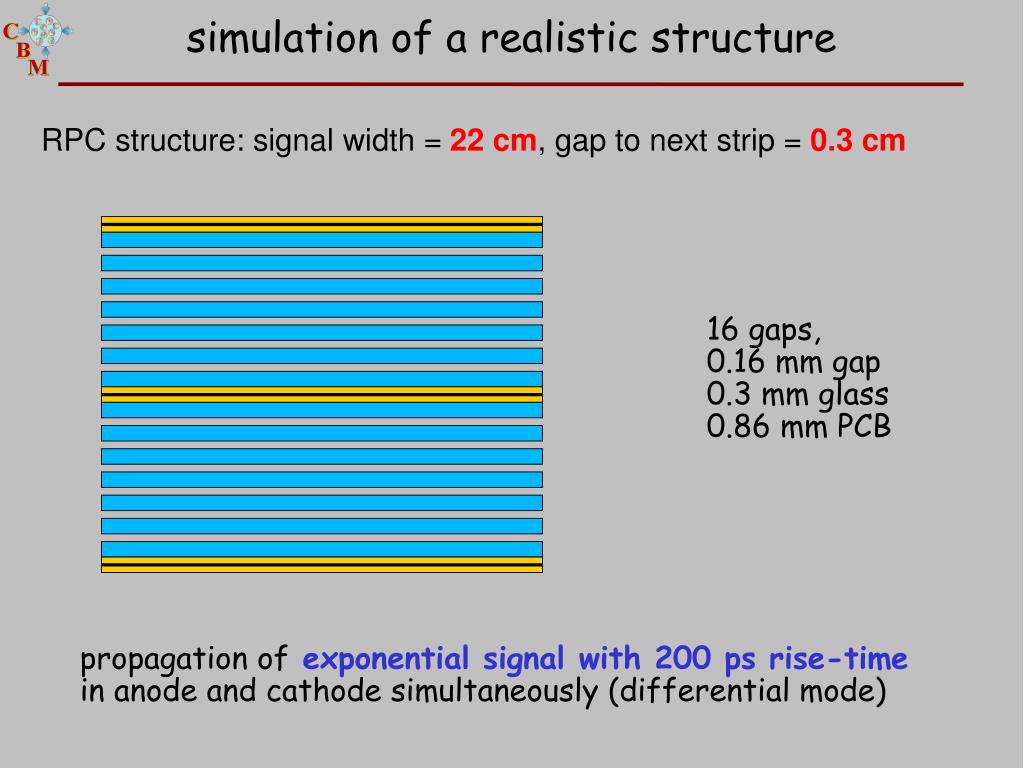 C
B
M

simulation of a realistic structure

RPC structure: signal width = 22 cm, gap to next strip = 0.3 cm

16 gaps,
0.16 mm gap
0.3 mm glass
0.86 mm PCB

propagation of exponential signal with 200 ps rise-time in anode and cathode simultaneously (differential mode)